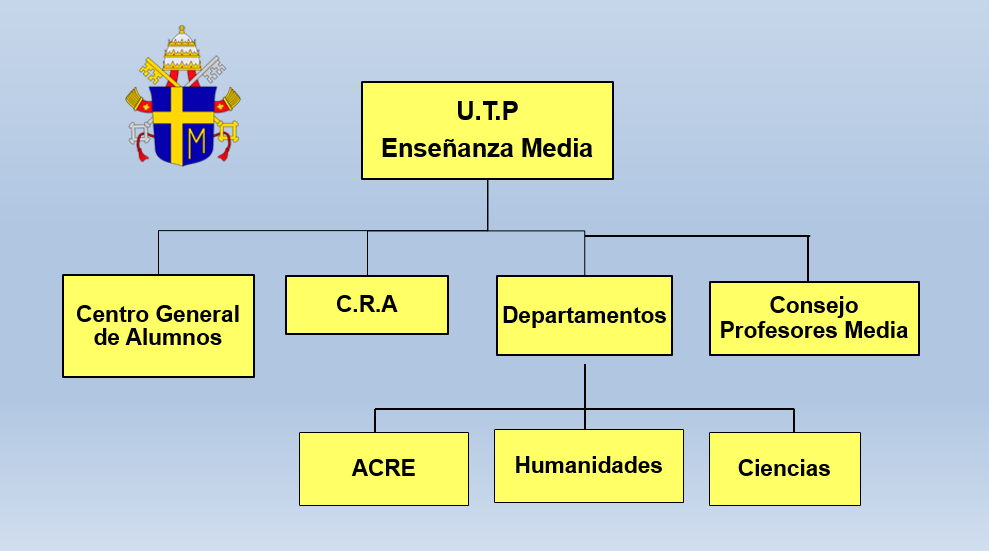 U.T.P
Enseñanza Media

Centro General de Alumnos

C.R.A

Departamentos

Consejo Profesores Media

ACRE

Humanidades

Ciencias